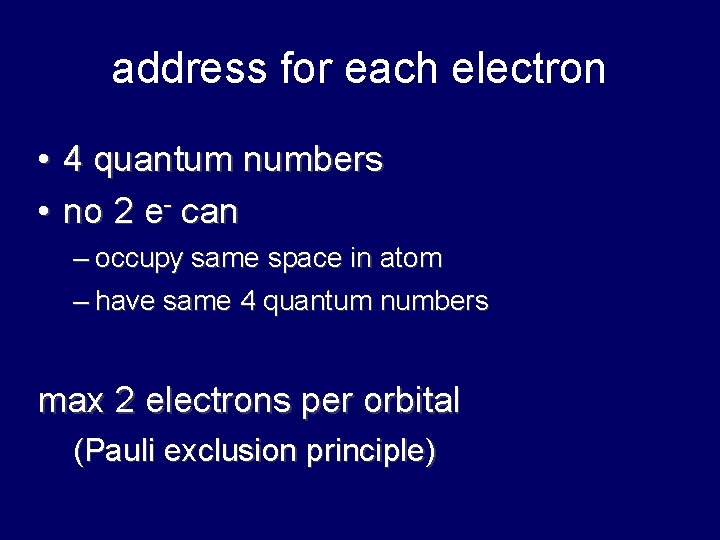 address for each electron

• 4 quantum numbers
• no 2 $e^-$ can
– occupy same space in atom
– have same 4 quantum numbers

max 2 electrons per orbital
(Pauli exclusion principle)